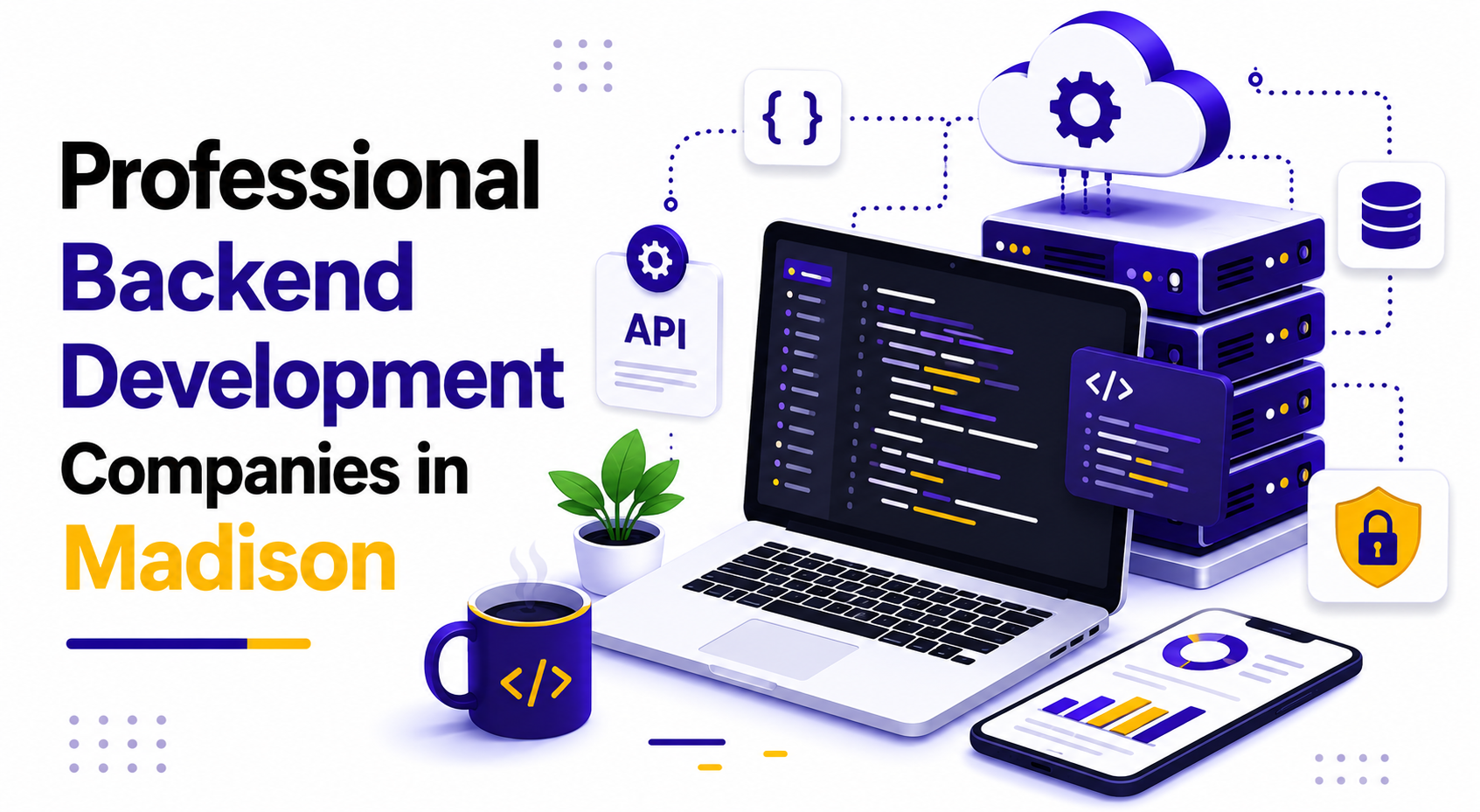 Professional Backend Development Companies in Madison

{ }

API

</>

</>